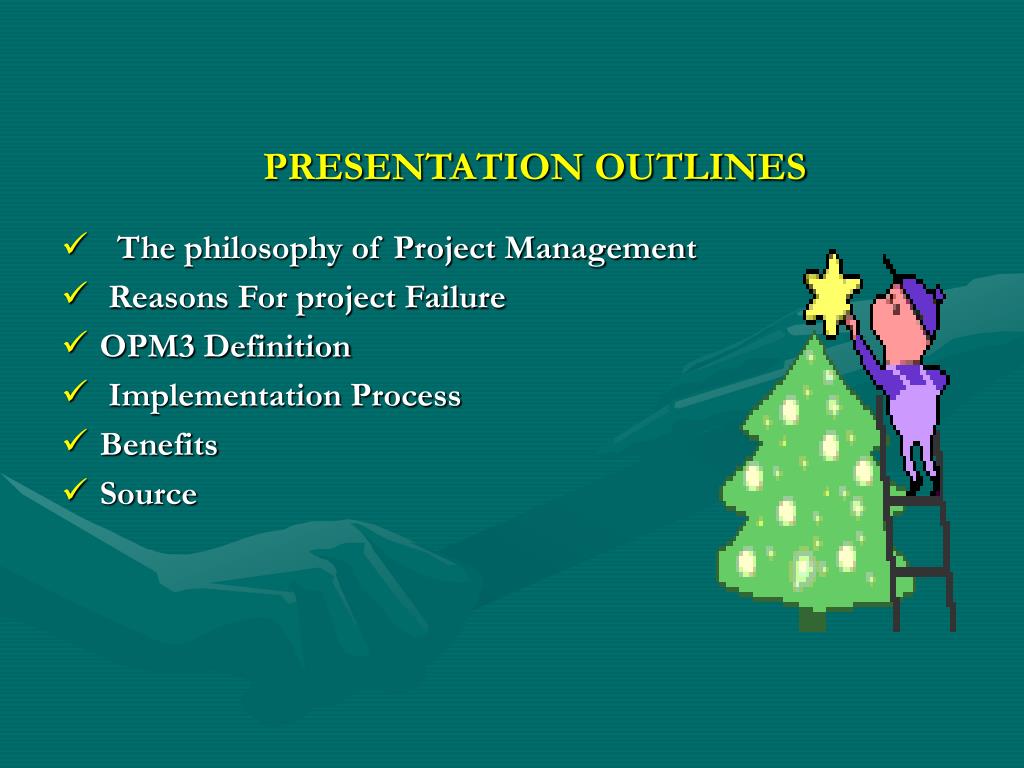 PRESENTATION OUTLINES

✓ The philosophy of Project Management
✓ Reasons For project Failure
✓ OPM3 Definition
✓ Implementation Process
✓ Benefits
✓ Source